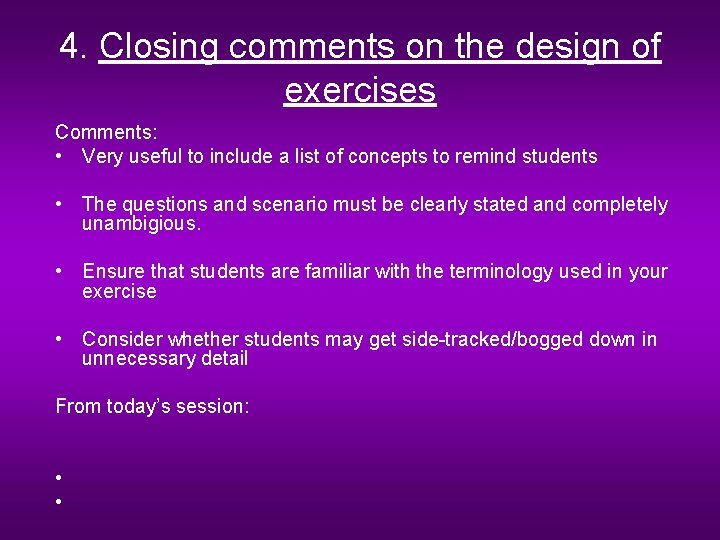 4. Closing comments on the design of exercises

Comments:
• Very useful to include a list of concepts to remind students

• The questions and scenario must be clearly stated and completely unambigious.

• Ensure that students are familiar with the terminology used in your exercise

• Consider whether students may get side-tracked/bogged down in unnecessary detail

From today's session:

•
•